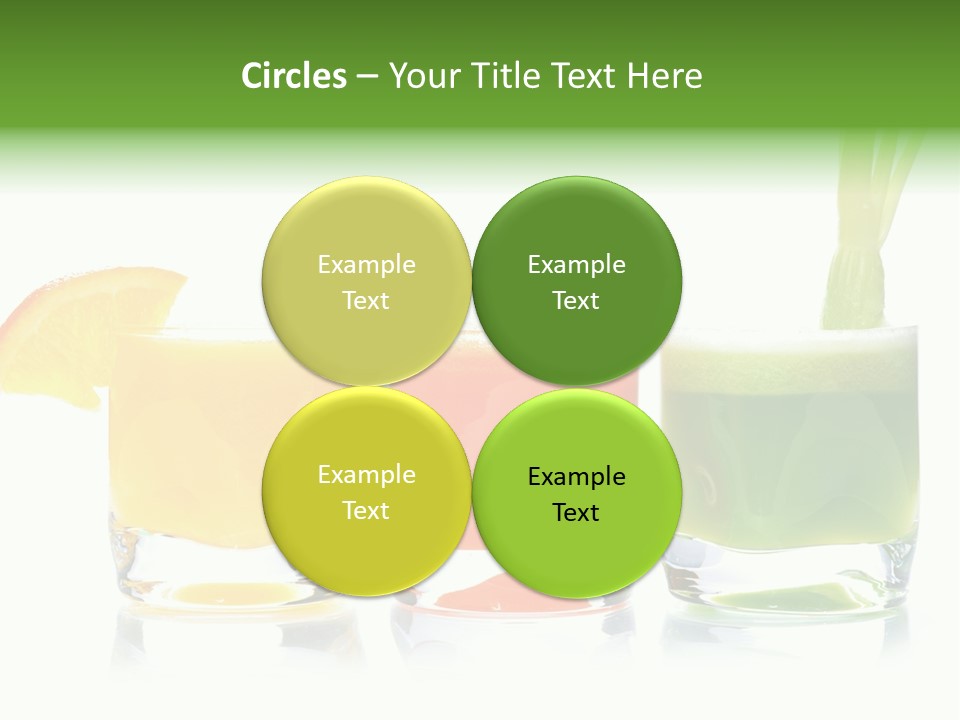 Circles – Your Title Text Here

Example Text

Example Text

Example Text

Example Text